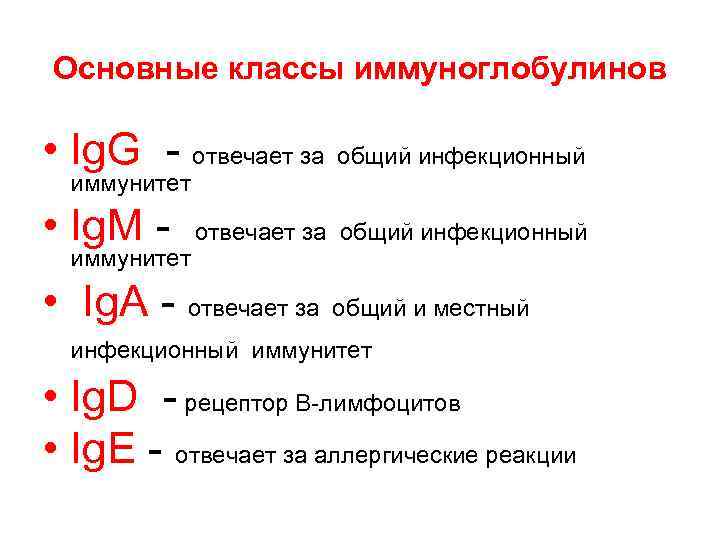 Основные классы иммуноглобулинов

• IgG - отвечает за общий инфекционный иммунитет
• IgM - отвечает за общий инфекционный иммунитет
• IgA - отвечает за общий и местный инфекционный иммунитет
• IgD - рецептор В-лимфоцитов
• IgE - отвечает за аллергические реакции